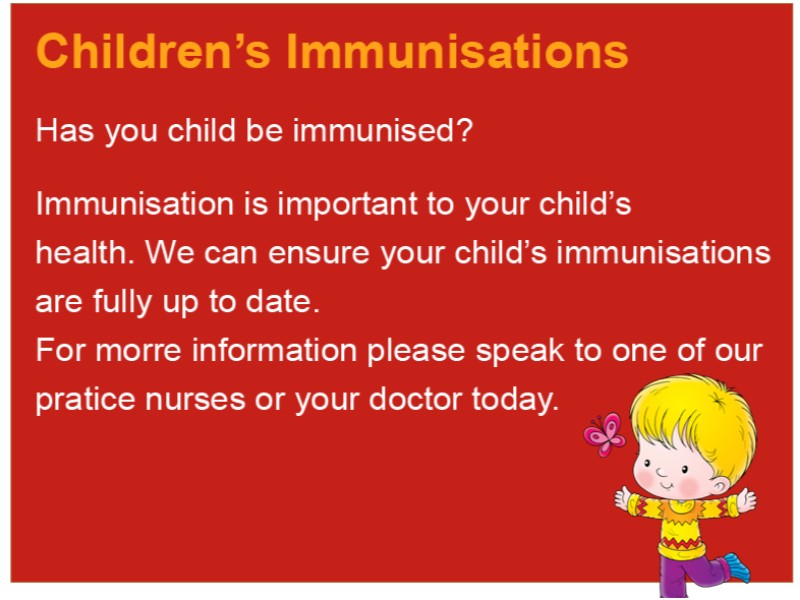 Children’s Immunisations

Has you child be immunised?

Immunisation is important to your child’s health. We can ensure your child’s immunisations are fully up to date.
For morre information please speak to one of our pratice nurses or your doctor today.